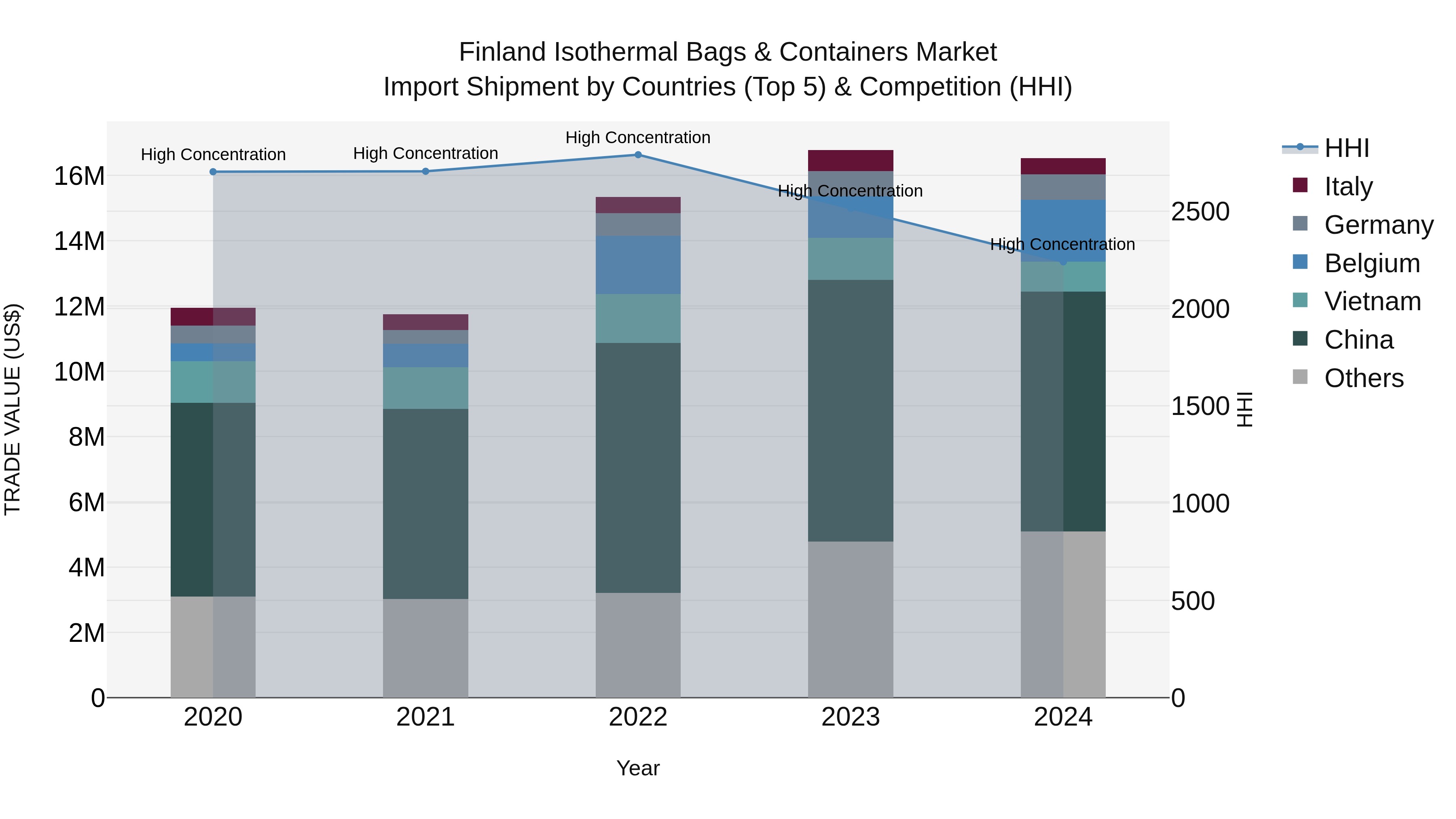 Finland Isothermal Bags & Containers Market
Import Shipment by Countries (Top 5) & Competition (HHI)

High Concentration
High Concentration
High Concentration
High Concentration
High Concentration

TRADE VALUE (US$)

16M
14M
12M
10M
8M
6M
4M
2M
0

2500
2000
1500
1000
500
0

HHI

2020
2021
2022
2023
2024

Year

HHI
Italy
Germany
Belgium
Vietnam
China
Others